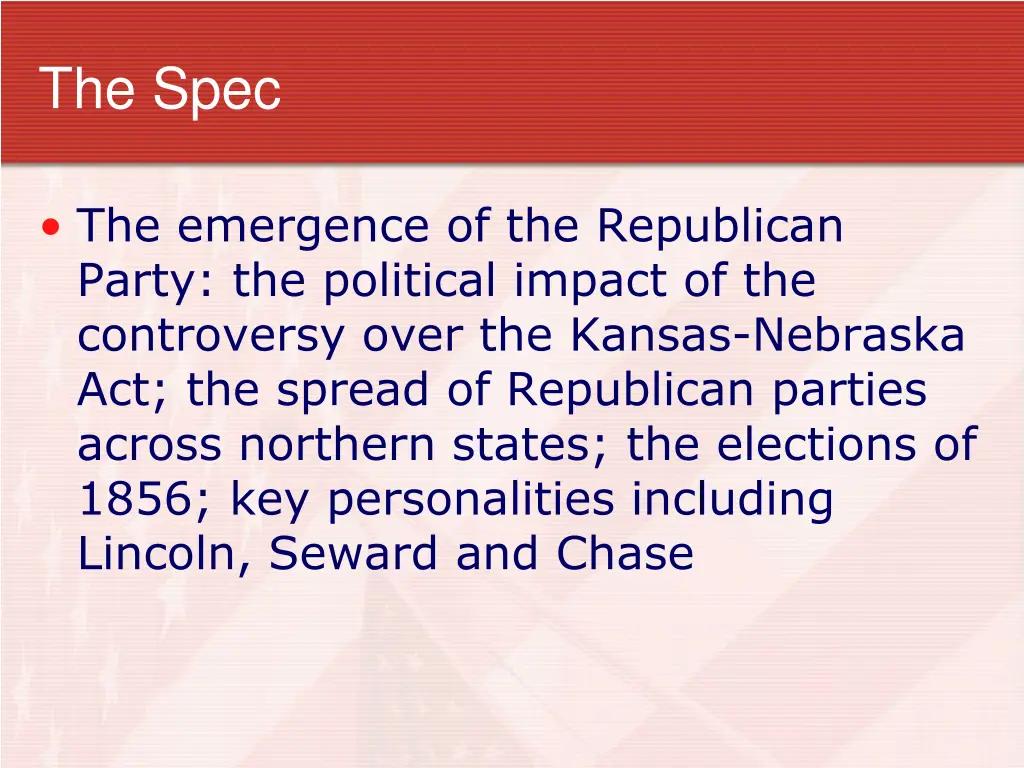 The Spec

• The emergence of the Republican Party: the political impact of the controversy over the Kansas-Nebraska Act; the spread of Republican parties across northern states; the elections of 1856; key personalities including Lincoln, Seward and Chase